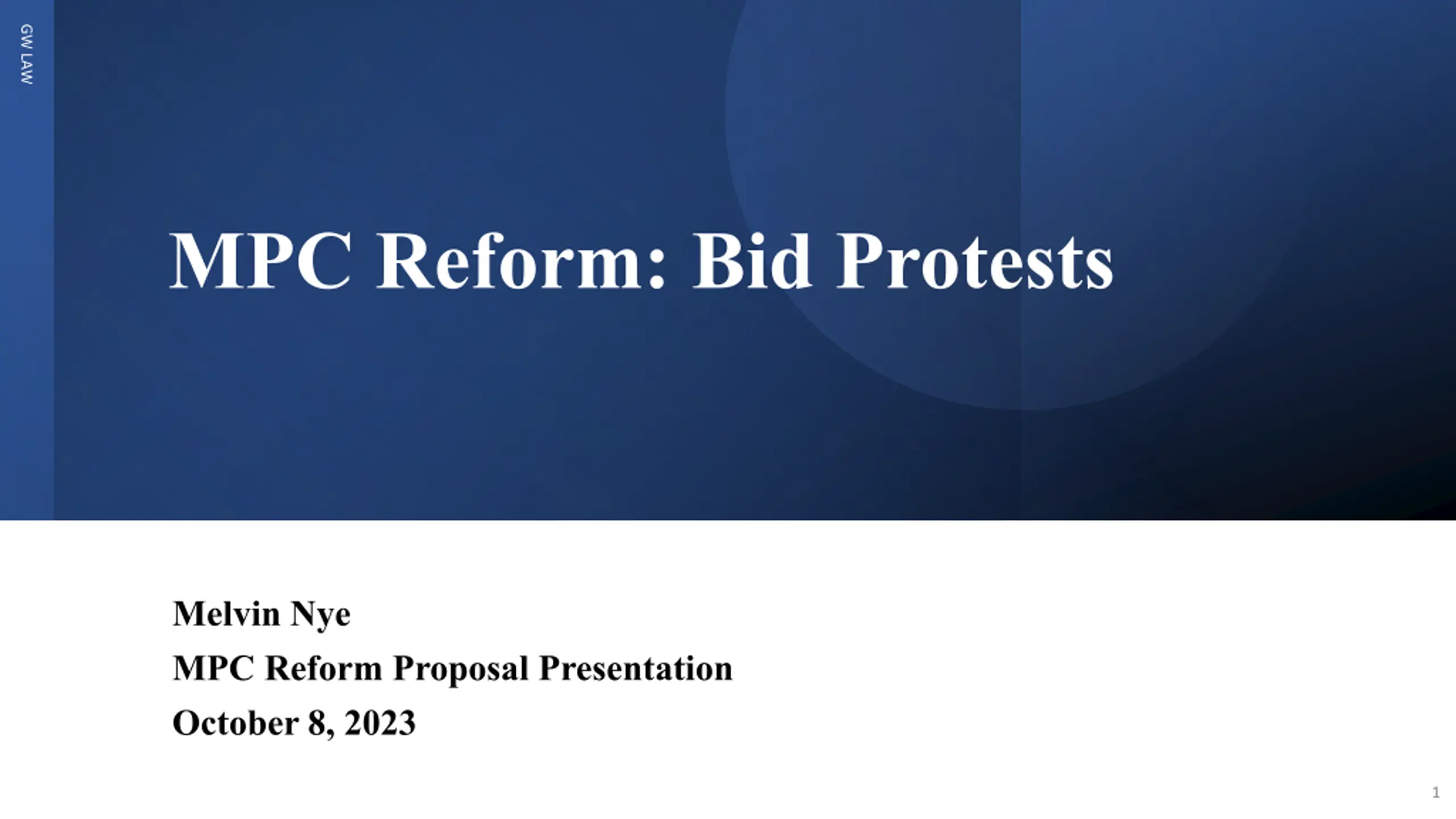 GW LAW

MPC Reform: Bid Protests

Melvin Nye
MPC Reform Proposal Presentation
October 8, 2023

1